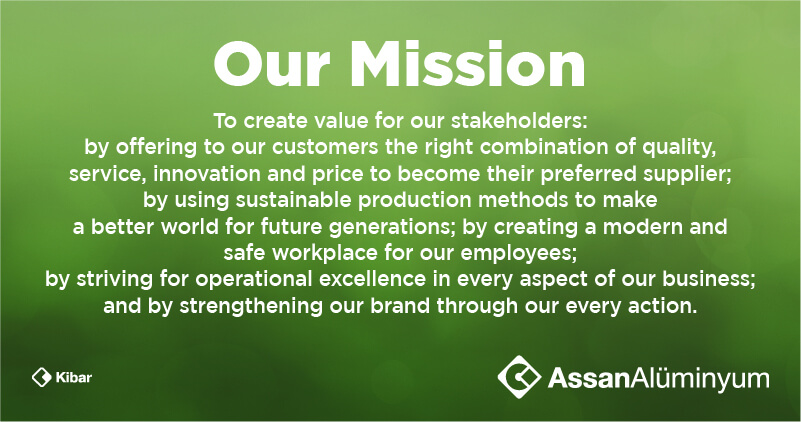 Our Mission

To create value for our stakeholders: by offering to our customers the right combination of quality, service, innovation and price to become their preferred supplier; by using sustainable production methods to make a better world for future generations; by creating a modern and safe workplace for our employees; by striving for operational excellence in every aspect of our business; and by strengthening our brand through our every action.

Kibar

AssanAlüminyum